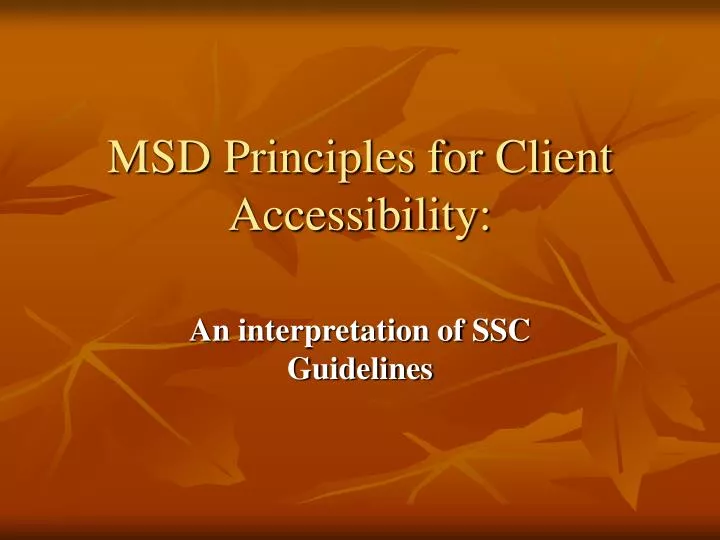 MSD Principles for Client Accessibility:

An interpretation of SSC Guidelines